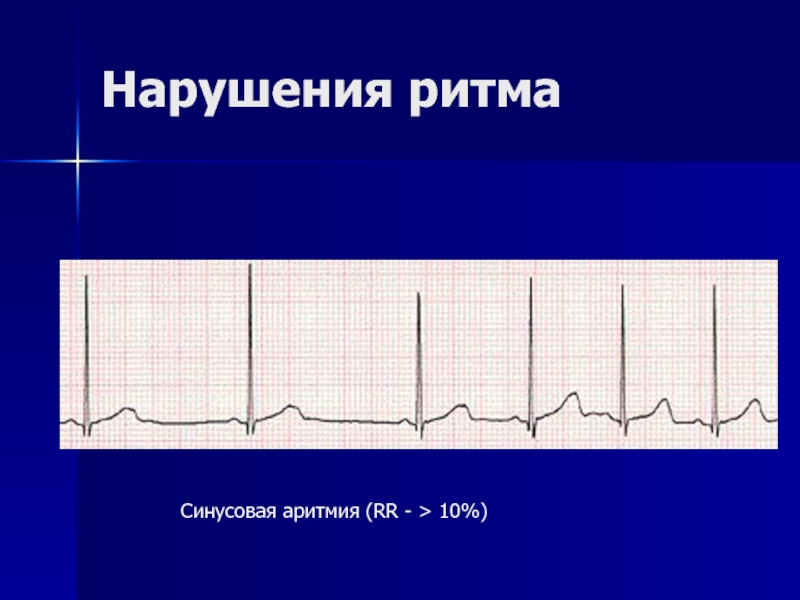 Нарушения ритма

Синусовая аритмия (RR - > 10%)